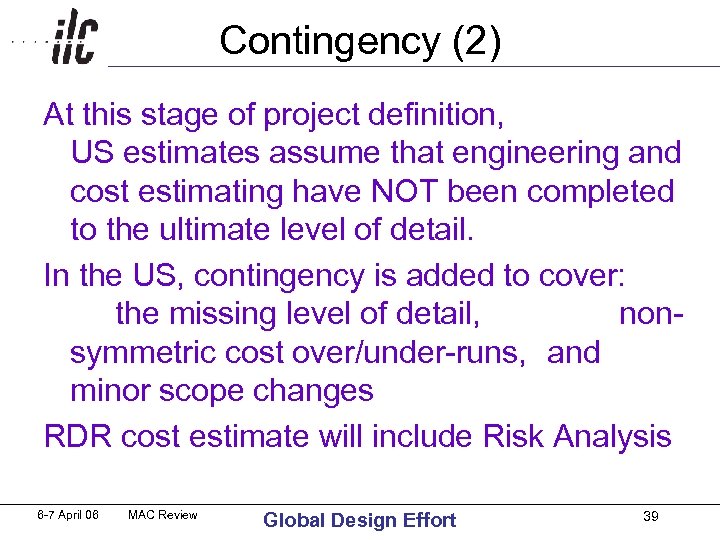 ilc

Contingency (2)

At this stage of project definition, US estimates assume that engineering and cost estimating have NOT been completed to the ultimate level of detail.

In the US, contingency is added to cover: the missing level of detail, non-symmetric cost over/under-runs, and minor scope changes

RDR cost estimate will include Risk Analysis

6-7 April 06 MAC Review Global Design Effort 39